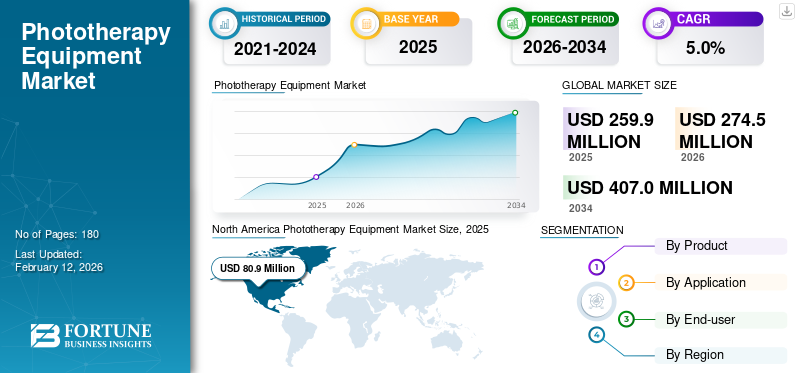 Phototherapy Equipment Market

No of Pages: 180
Last Updated: February 12, 2026

FORTUNE BUSINESS INSIGHTS

HISTORICAL PERIOD
2021-2024

BASE YEAR
2025

FORECAST PERIOD
2026-2034

CAGR
5.0%

Phototherapy Equipment Market

2025 2026 2034

GLOBAL MARKET SIZE

USD 259.9 MILLION
2025

USD 274.5 MILLION
2026

USD 407.0 MILLION
2034

North America Phototherapy Equipment Market Size, 2025

USD 80.9 Million

SEGMENTATION

1 By Product
2 By Application
3 By End-user
4 By Region